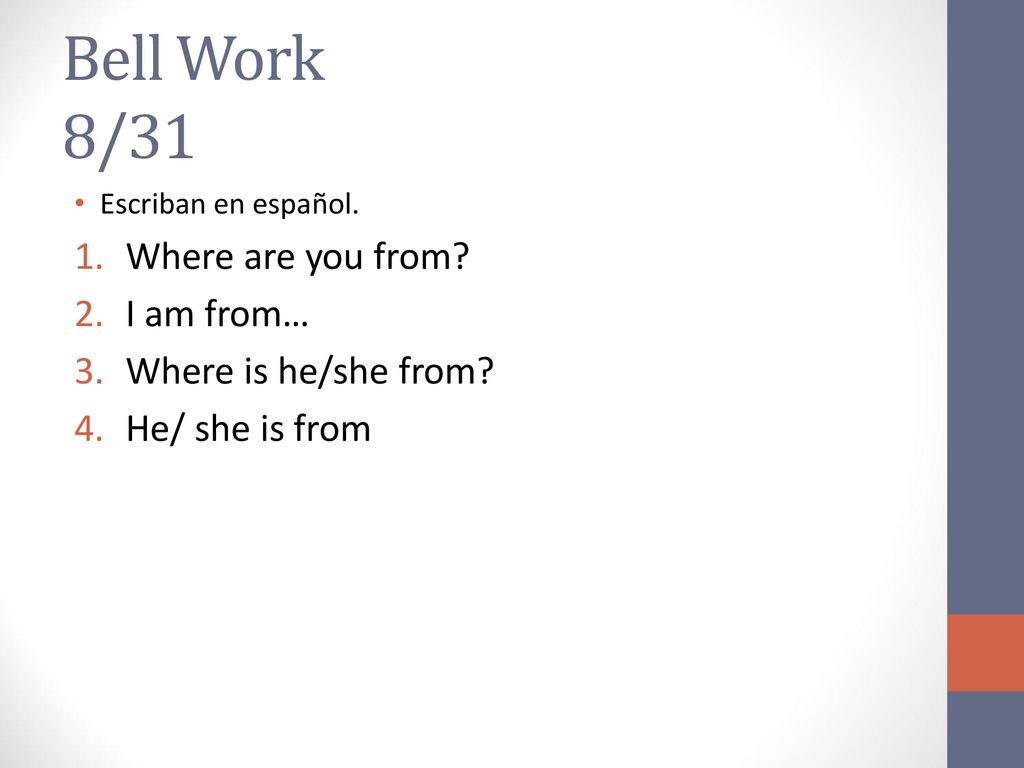 Bell Work
8/31

• Escriban en español.

1. Where are you from?
2. I am from…
3. Where is he/she from?
4. He/ she is from